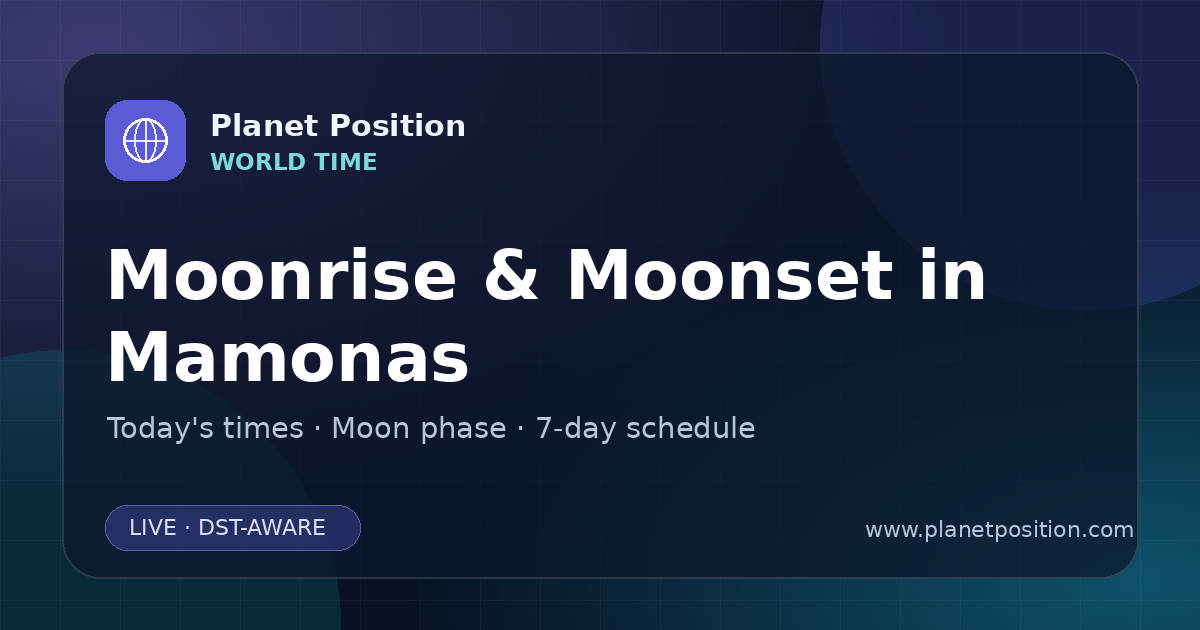 Planet Position
WORLD TIME

Moonrise & Moonset in Mamonas

Today's times · Moon phase · 7-day schedule

LIVE · DST-AWARE

www.planetposition.com